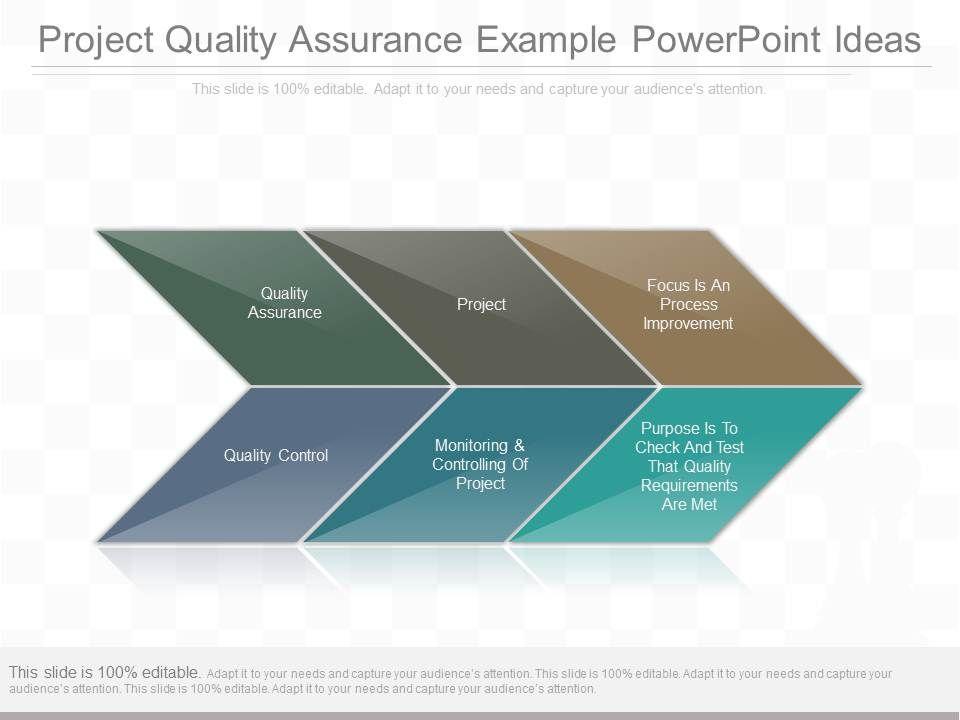 Project Quality Assurance Example PowerPoint Ideas

This slide is 100% editable. Adapt it to your needs and capture your audience's attention.

Quality Assurance

Project

Focus Is An Process Improvement

Quality Control

Monitoring & Controlling Of Project

Purpose Is To Check And Test That Quality Requirements Are Met

This slide is 100% editable. Adapt it to your needs and capture your audience's attention. This slide is 100% editable. Adapt it to your needs and capture your audience's attention. This slide is 100% editable. Adapt it to your needs and capture your audience's attention.